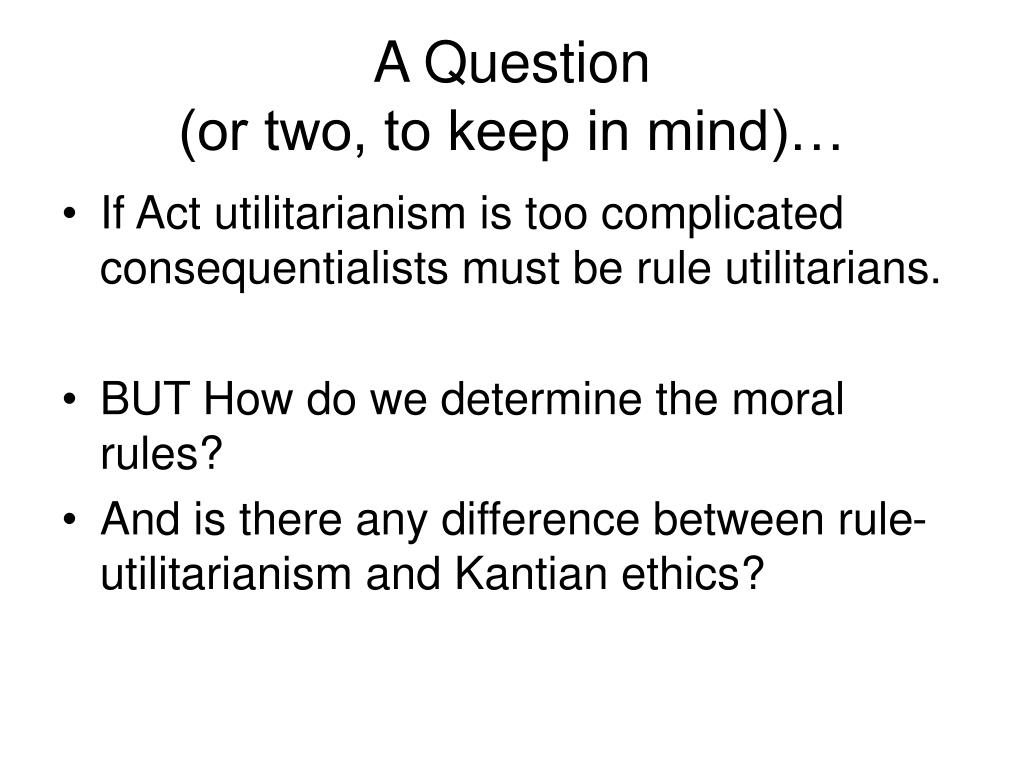 A Question
(or two, to keep in mind)…

• If Act utilitarianism is too complicated consequentialists must be rule utilitarians.

• BUT How do we determine the moral rules?
• And is there any difference between rule-utilitarianism and Kantian ethics?